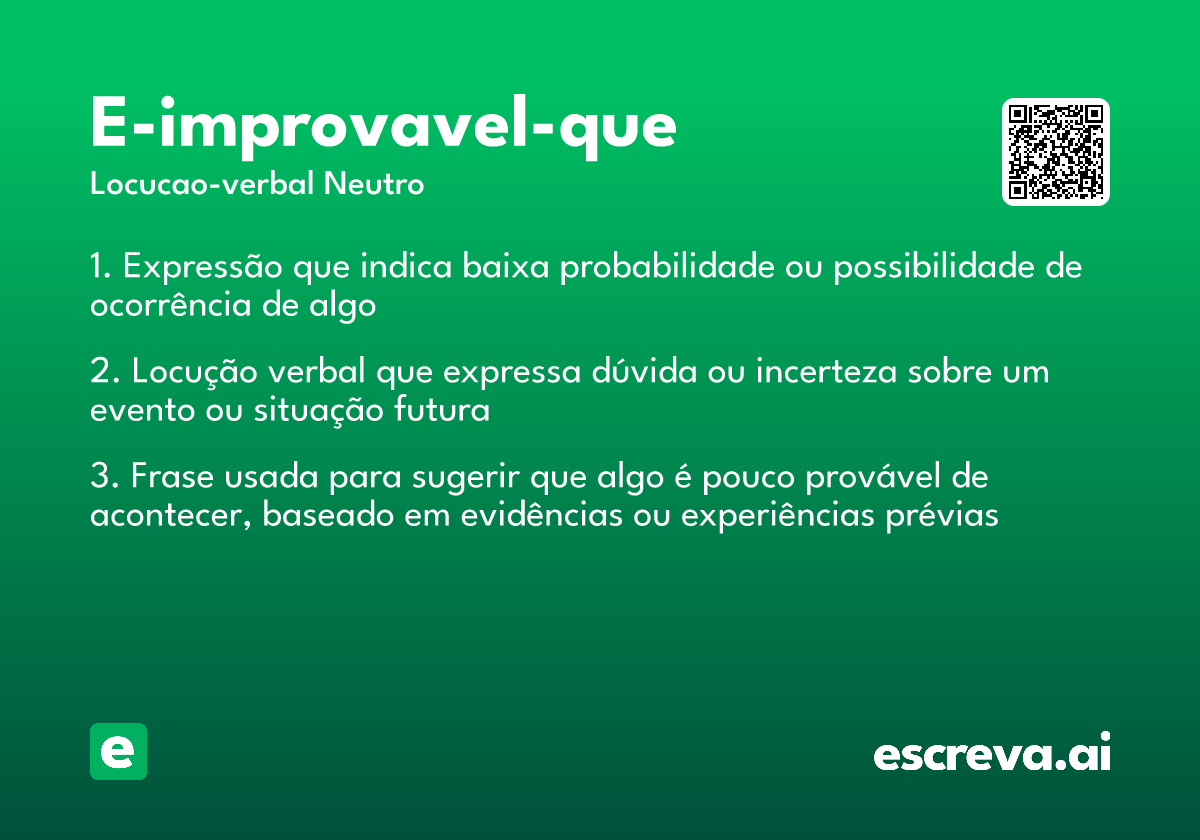 E-improvavel-que

Locucao-verbal Neutro

1. Expressão que indica baixa probabilidade ou possibilidade de ocorrência de algo

2. Locução verbal que expressa dúvida ou incerteza sobre um evento ou situação futura

3. Frase usada para sugerir que algo é pouco provável de acontecer, baseado em evidências ou experiências prévias

e

escreva.ai